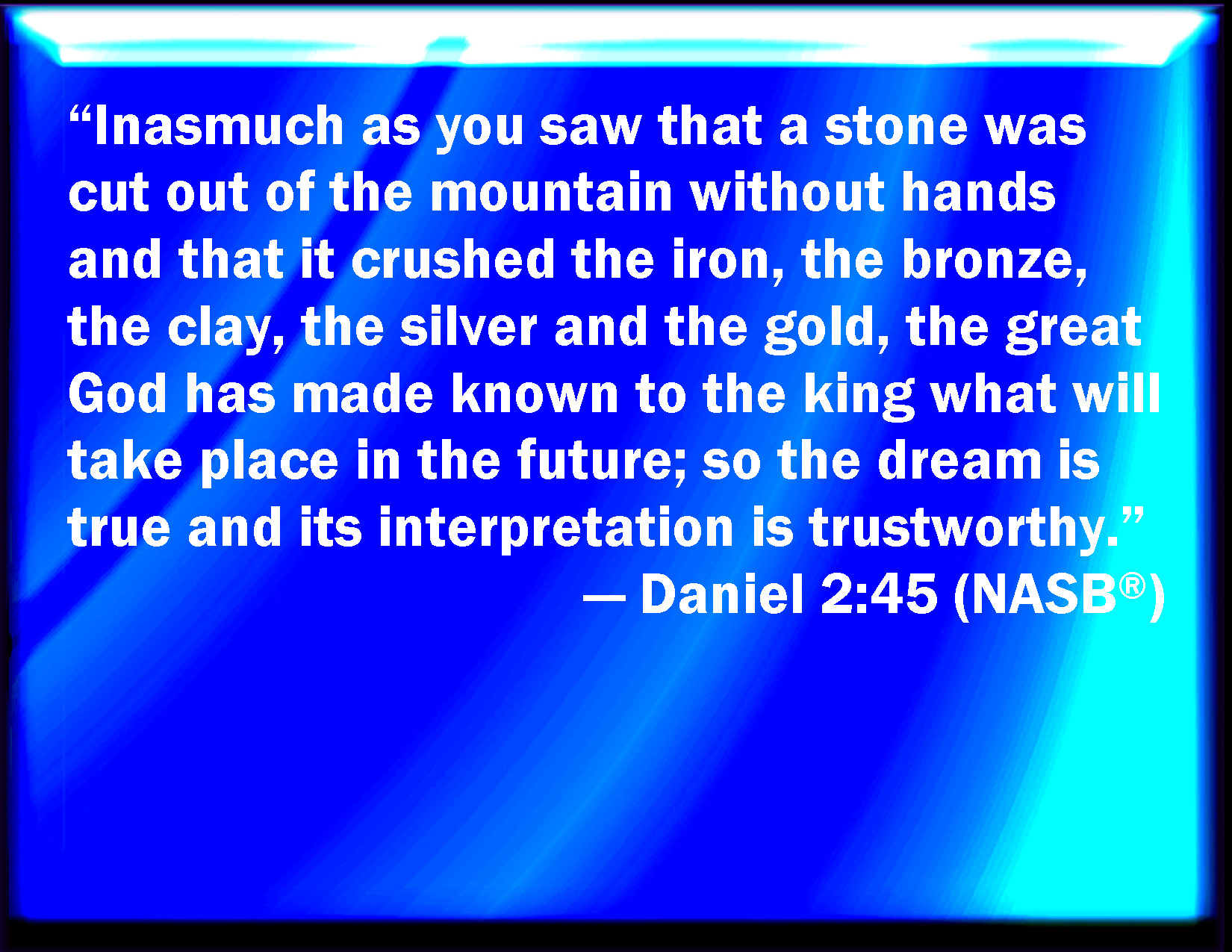 “Inasmuch as you saw that a stone was cut out of the mountain without hands and that it crushed the iron, the bronze, the clay, the silver and the gold, the great God has made known to the king what will take place in the future; so the dream is true and its interpretation is trustworthy.”

— Daniel 2:45 (NASB®)